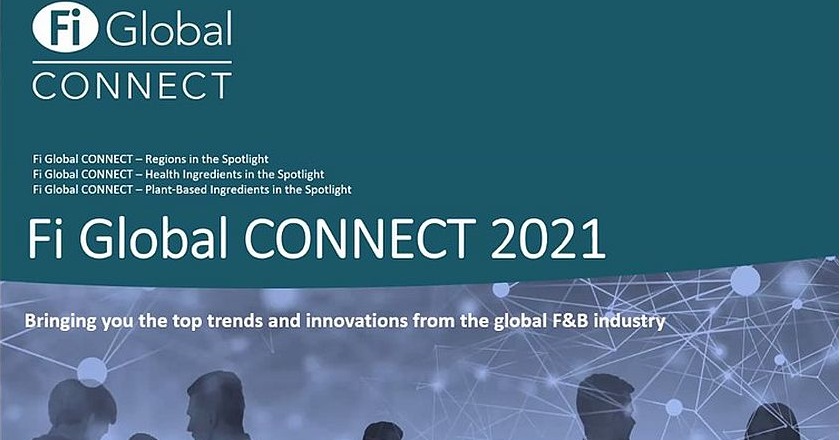 Fi Global
CONNECT

Fi Global CONNECT – Regions in the Spotlight
Fi Global CONNECT – Health Ingredients in the Spotlight
Fi Global CONNECT – Plant-Based Ingredients in the Spotlight

Fi Global CONNECT 2021

Bringing you the top trends and innovations from the global F&B industry